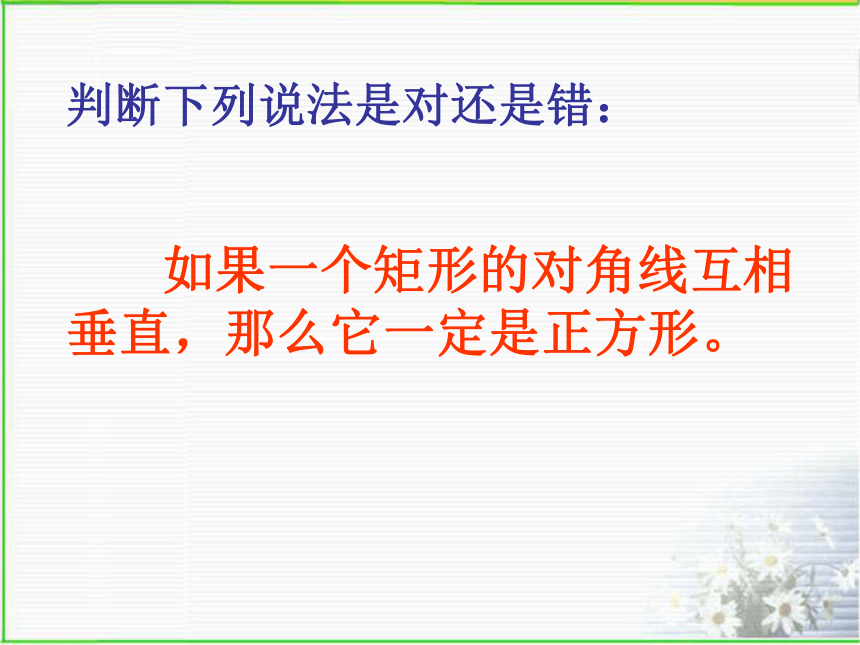 判断下列说法是对还是错：

如果一个矩形的对角线互相垂直，那么它一定是正方形。